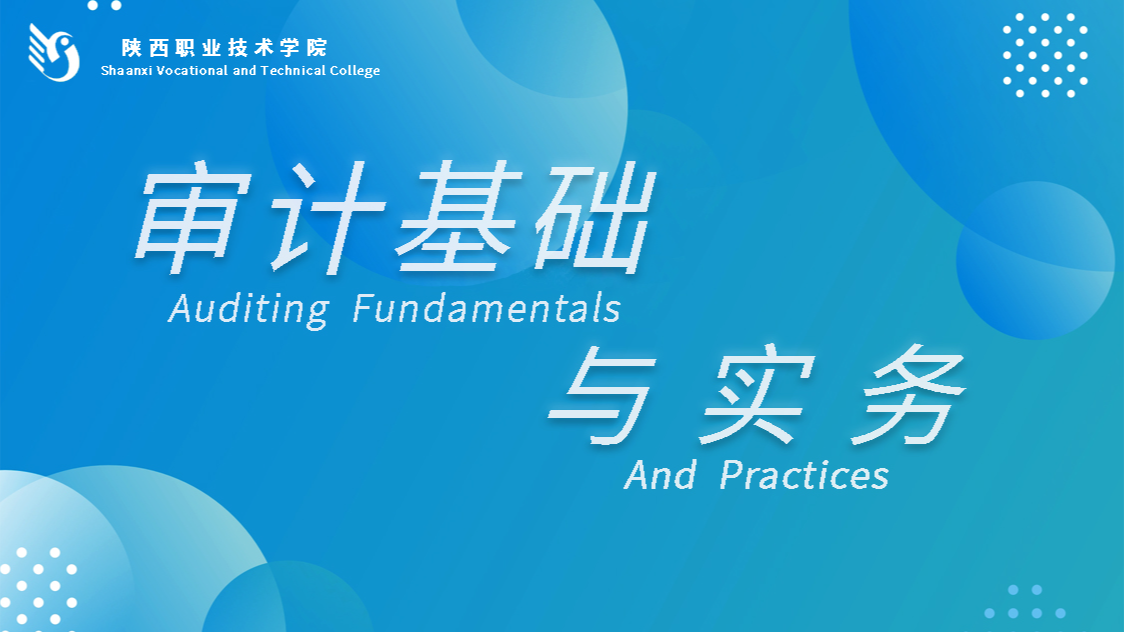 陕西职业技术学院
Shaanxi Vocational and Technical College

审计基础
Auditing Fundamentals

与实务
And Practices